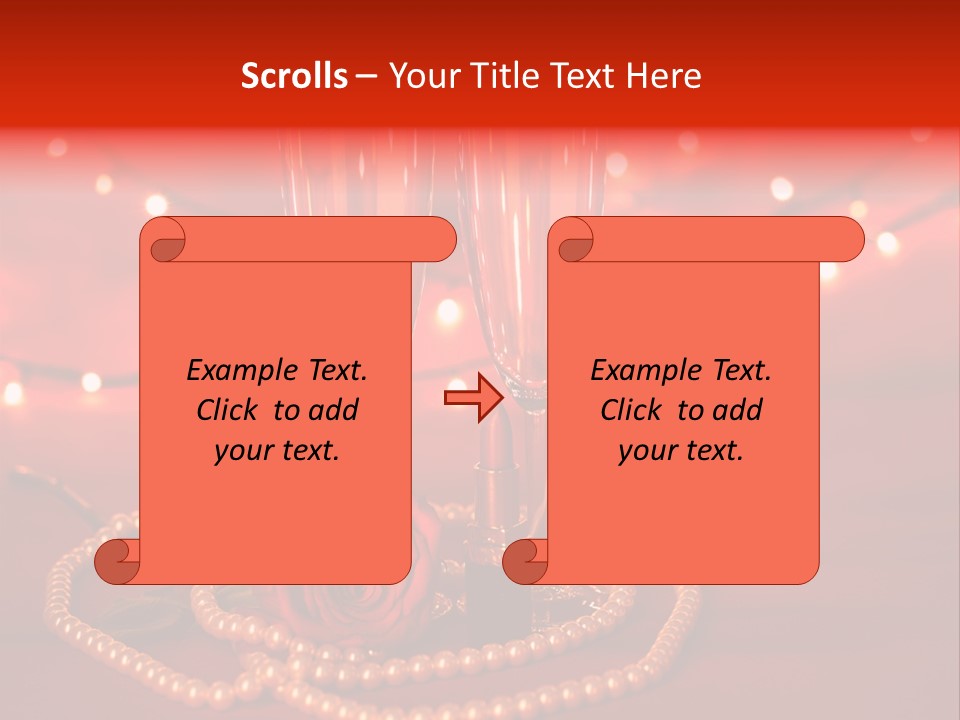 Scrolls – Your Title Text Here

Example Text. Click to add your text.

Example Text. Click to add your text.